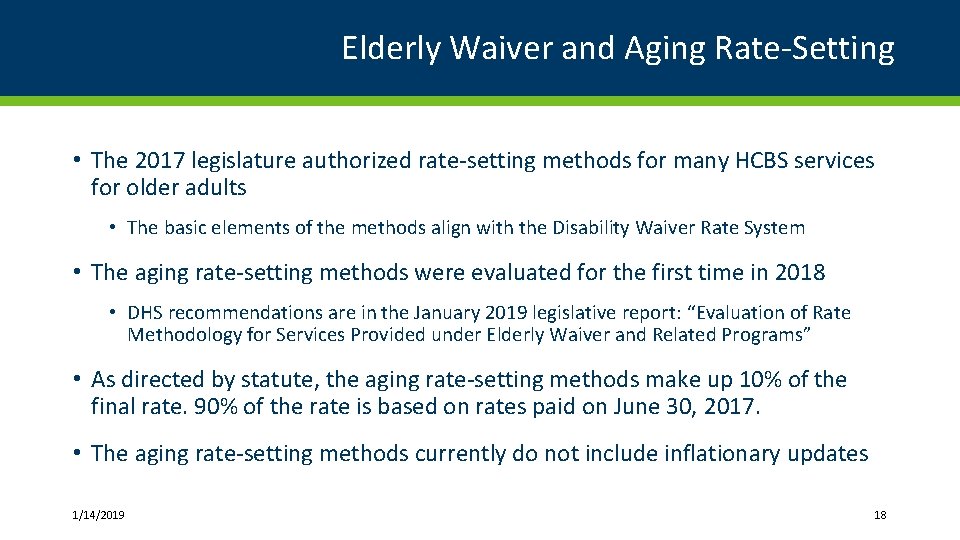 Elderly Waiver and Aging Rate-Setting

• The 2017 legislature authorized rate-setting methods for many HCBS services for older adults

• The basic elements of the methods align with the Disability Waiver Rate System

• The aging rate-setting methods were evaluated for the first time in 2018

• DHS recommendations are in the January 2019 legislative report: “Evaluation of Rate Methodology for Services Provided under Elderly Waiver and Related Programs”

• As directed by statute, the aging rate-setting methods make up 10% of the final rate. 90% of the rate is based on rates paid on June 30, 2017.

• The aging rate-setting methods currently do not include inflationary updates

1/14/2019

18